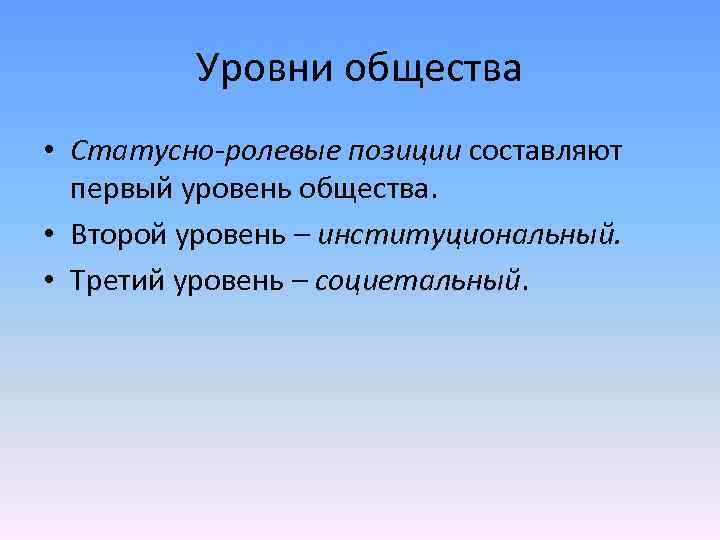 Уровни общества

• Статусно-ролевые позиции составляют первый уровень общества.
• Второй уровень – институциональный.
• Третий уровень – социетальный.